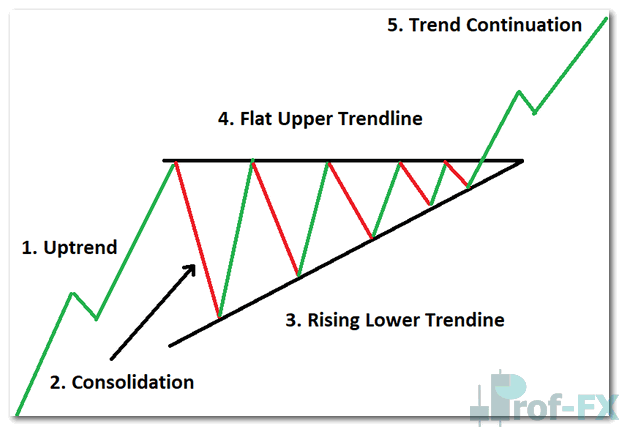 5. Trend Continuation

4. Flat Upper Trendline

1. Uptrend

3. Rising Lower Trendine

2. Consolidation

Prof-FX